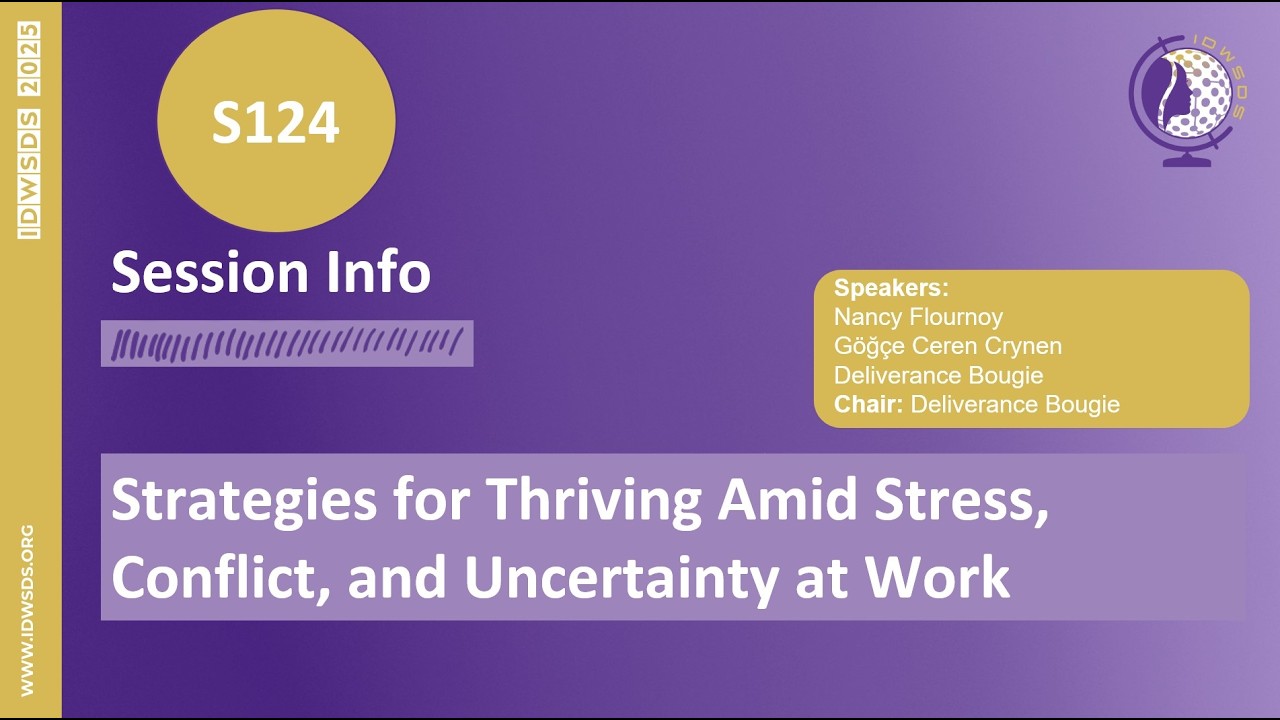 IDWSDS 2025

WWW.IDWSDS.ORG

S124

Session Info

IDWSDS

Speakers:
Nancy Flournoy
Göğçe Ceren Crynen
Deliverance Bougie
Chair: Deliverance Bougie

Strategies for Thriving Amid Stress, Conflict, and Uncertainty at Work